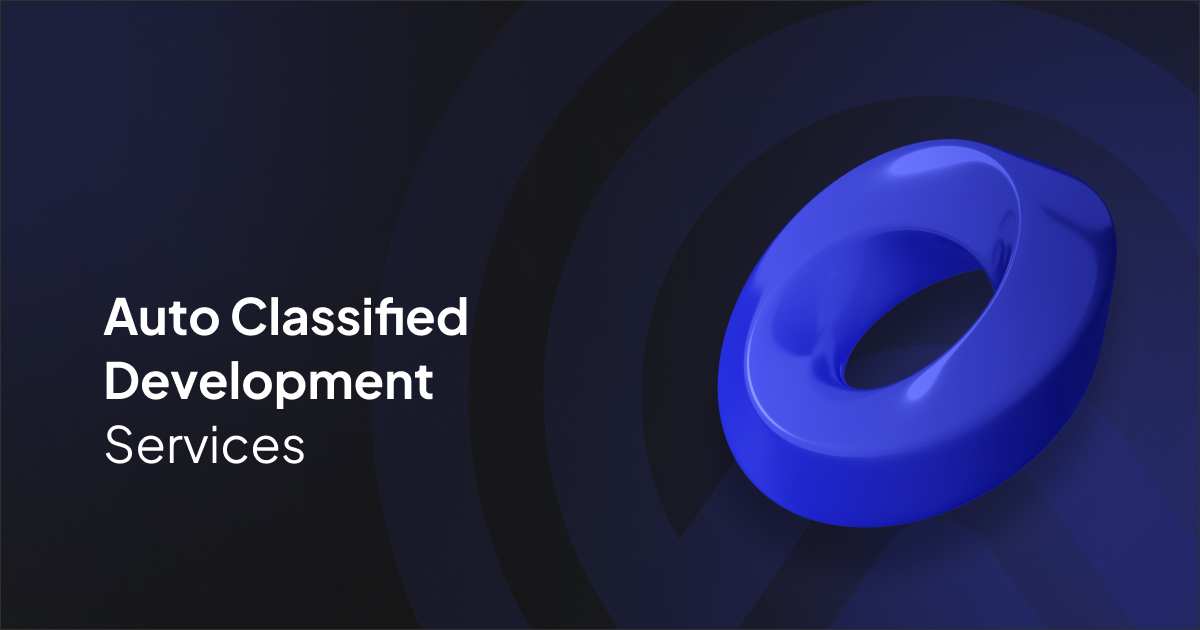 Auto Classified Development Services